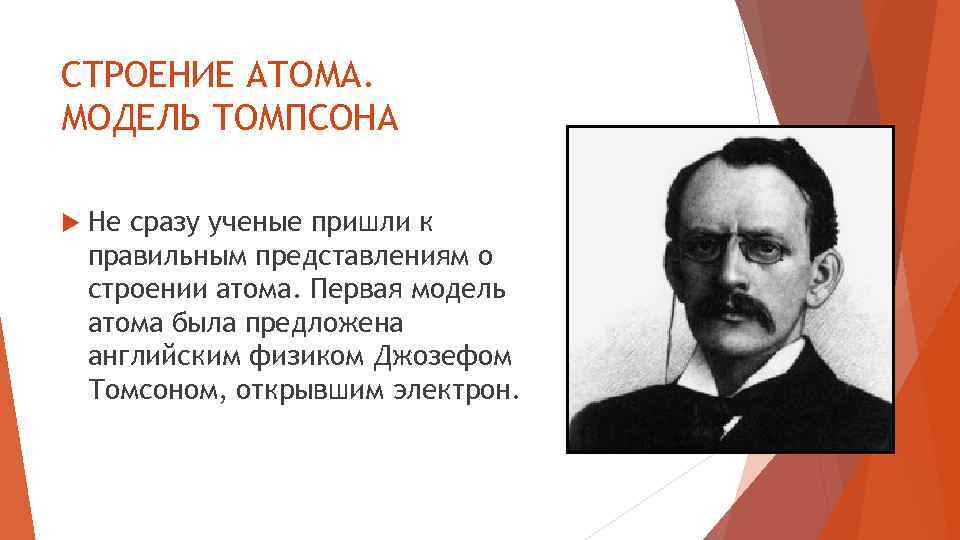 СТРОЕНИЕ АТОМА. МОДЕЛЬ ТОМПСОНА

Не сразу ученые пришли к правильным представлениям о строении атома. Первая модель атома была предложена английским физиком Джозефом Томсоном, открывшим электрон.